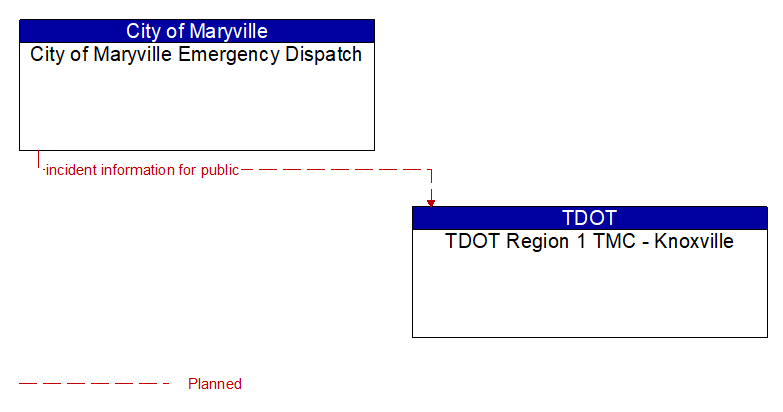 City of Maryville
City of Maryville Emergency Dispatch

incident information for public

TDOT
TDOT Region 1 TMC - Knoxville

Planned